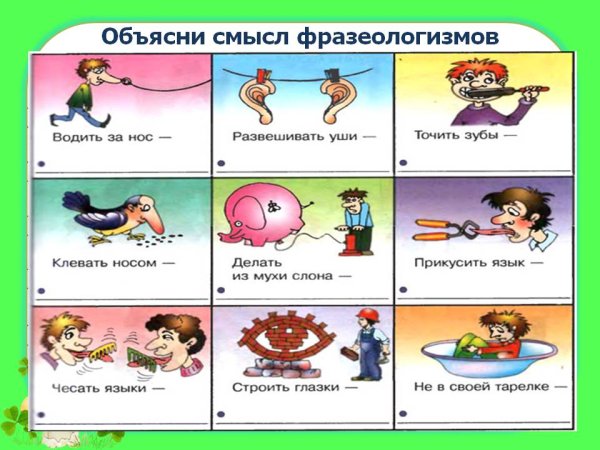 Объясни смысл фразеологизмов

Водить за нос —

Развешивать уши —

Точить зубы —

Клевать носом —

Делать из мухи слона —

Прикусить язык —

Чесать языки —

Строить глазки —

Не в своей тарелке —